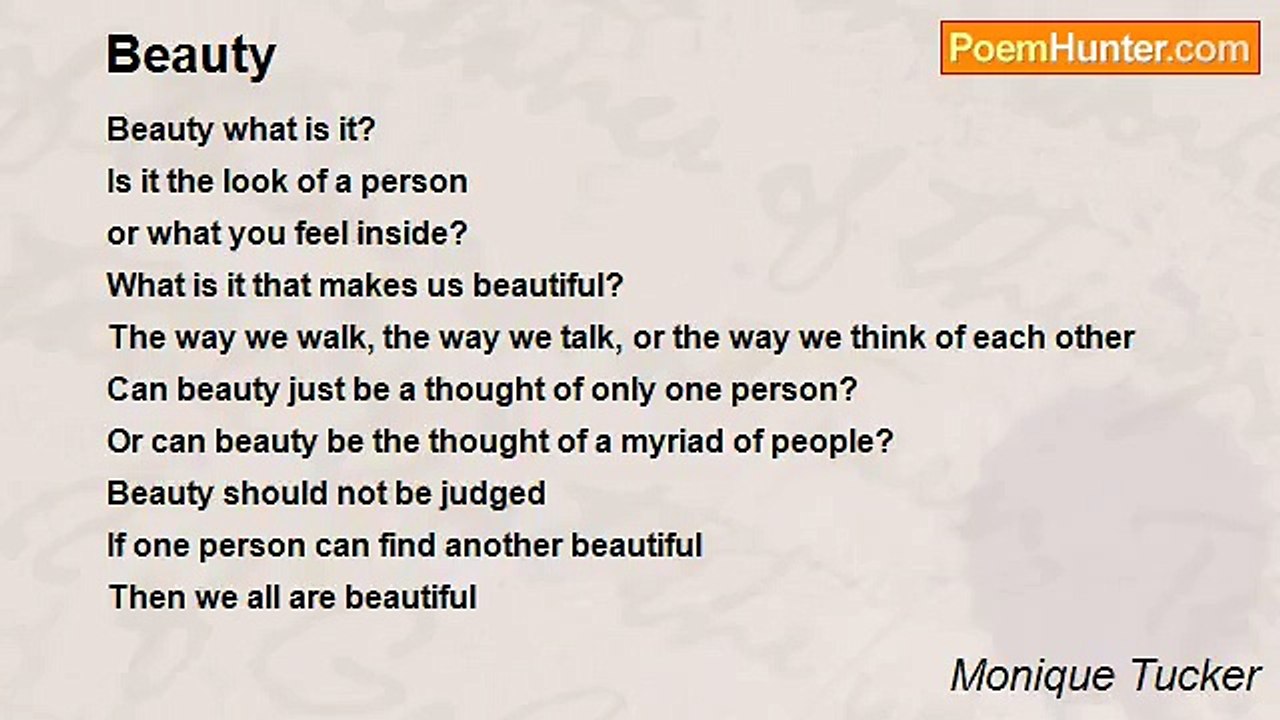 Beauty

PoemHunter.com

Beauty what is it?
Is it the look of a person
or what you feel inside?
What is it that makes us beautiful?
The way we walk, the way we talk, or the way we think of each other
Can beauty just be a thought of only one person?
Or can beauty be the thought of a myriad of people?
Beauty should not be judged
If one person can find another beautiful
Then we all are beautiful

Monique Tucker